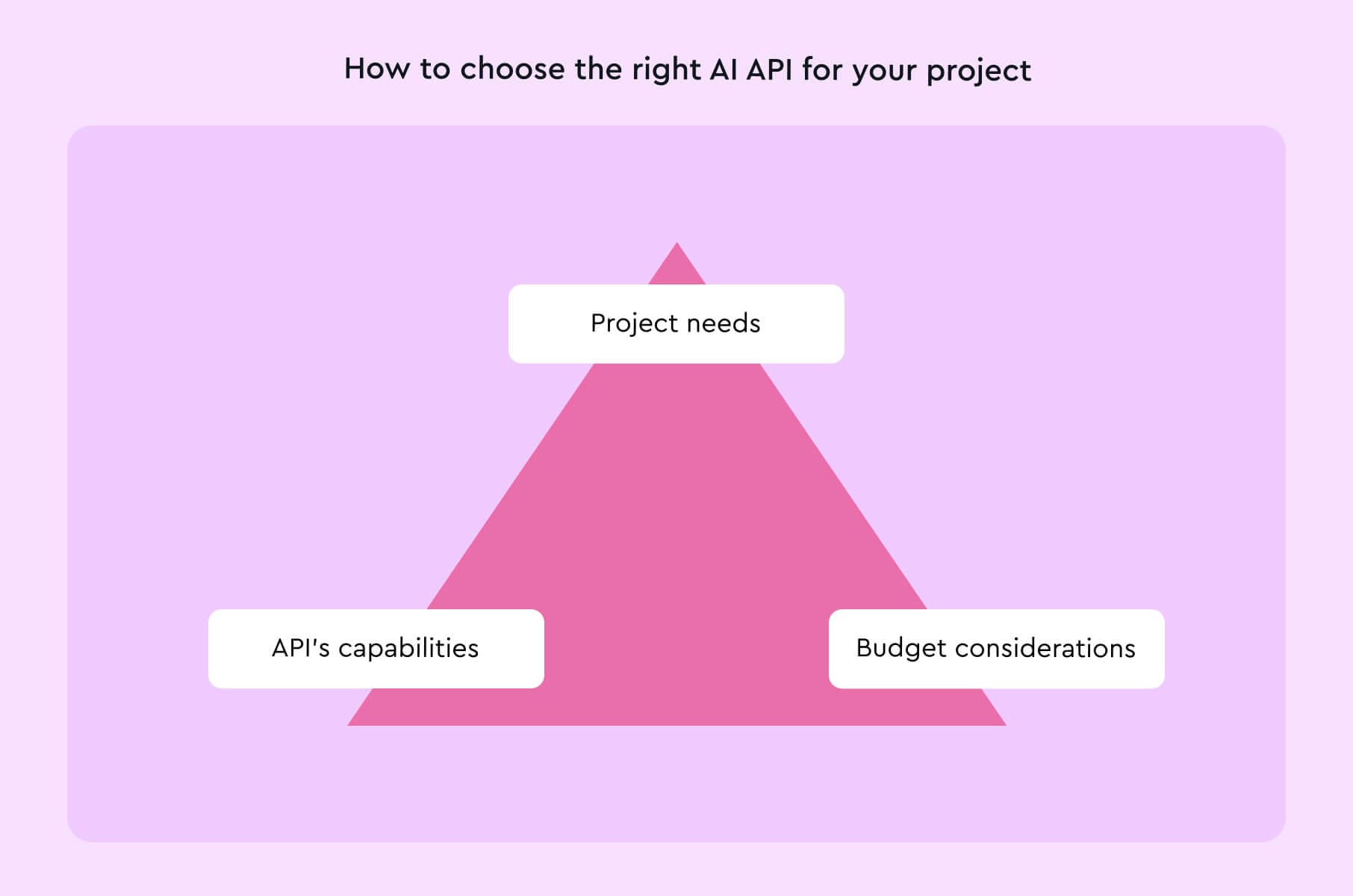 How to choose the right AI API for your project

Project needs

API's capabilities

Budget considerations